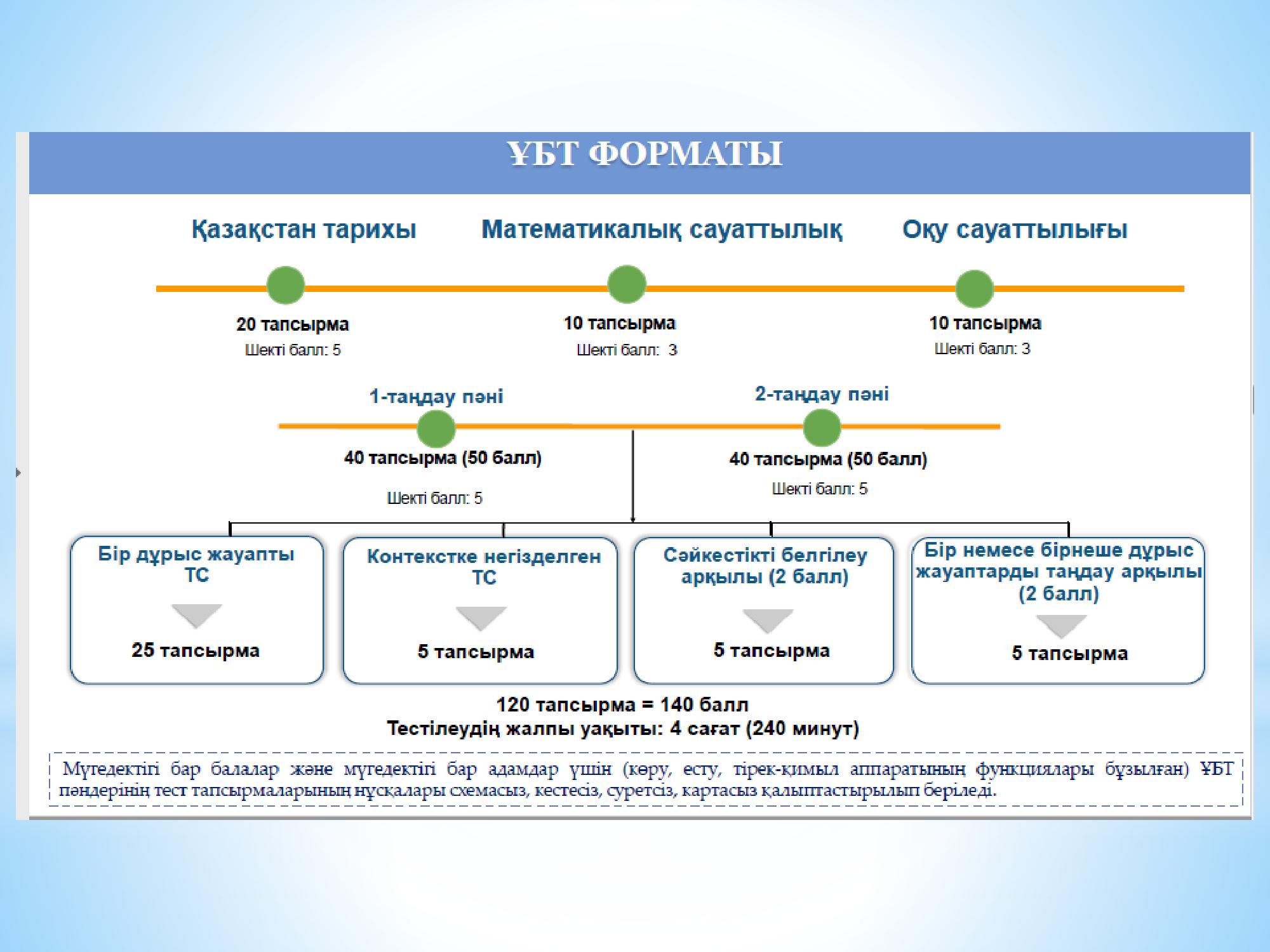 ҰБТ ФОРМАТЫ

Қазақстан тарихы

20 тапсырма
Шекті балл: 5

Математикалық сауаттылық

10 тапсырма
Шекті балл: 3

Оқу сауаттылығы

10 тапсырма
Шекті балл: 3

1-таңдау пәні

40 тапсырма (50 балл)
Шекті балл: 5

2-таңдау пәні

40 тапсырма (50 балл)
Шекті балл: 5

Бір дұрыс жауапты ТС

25 тапсырма

Контекстке негізделген ТС

5 тапсырма

Сәйкестікті белгілеу арқылы (2 балл)

5 тапсырма

Бір немесе бірнеше дұрыс жауаптарды таңдау арқылы (2 балл)

5 тапсырма

120 тапсырма = 140 балл
Тестілеудің жалпы уақыты: 4 сағат (240 минут)

Мүгедектігі бар балалар және мүгедектігі бар адамдар үшін (көру, есту, тірек-қимыл аппаратының функциялары бұзылған) ҰБТ пәндерінің тест тапсырмаларының нұсқалары схемасыз, кестесіз, суретсіз, картасыз қалыптастырылып беріледі.